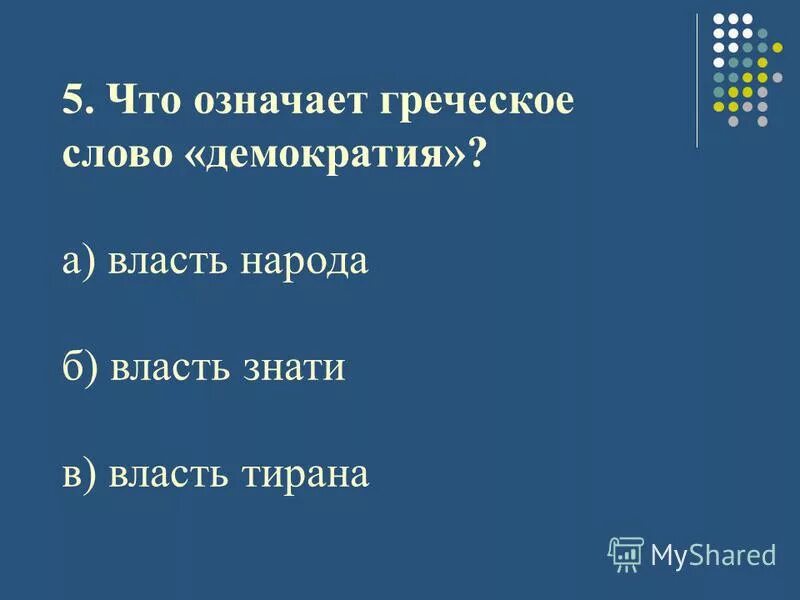 5. Что означает греческое слово «демократия»?

а) власть народа

б) власть знати

в) власть тирана

MyShared